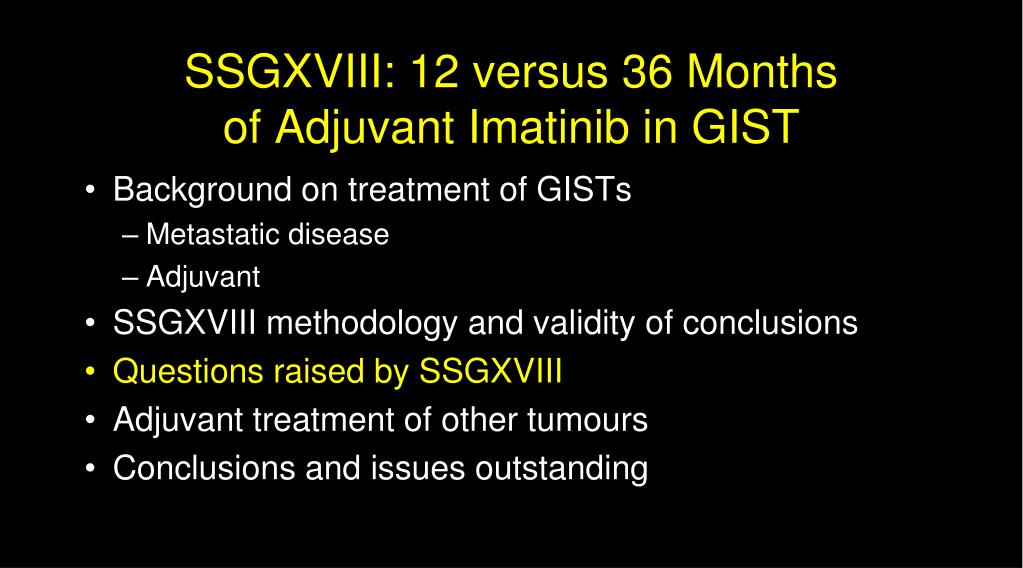 SSGXVIII: 12 versus 36 Months of Adjuvant Imatinib in GIST

• Background on treatment of GISTs
– Metastatic disease
– Adjuvant
• SSGXVIII methodology and validity of conclusions
• Questions raised by SSGXVIII
• Adjuvant treatment of other tumours
• Conclusions and issues outstanding